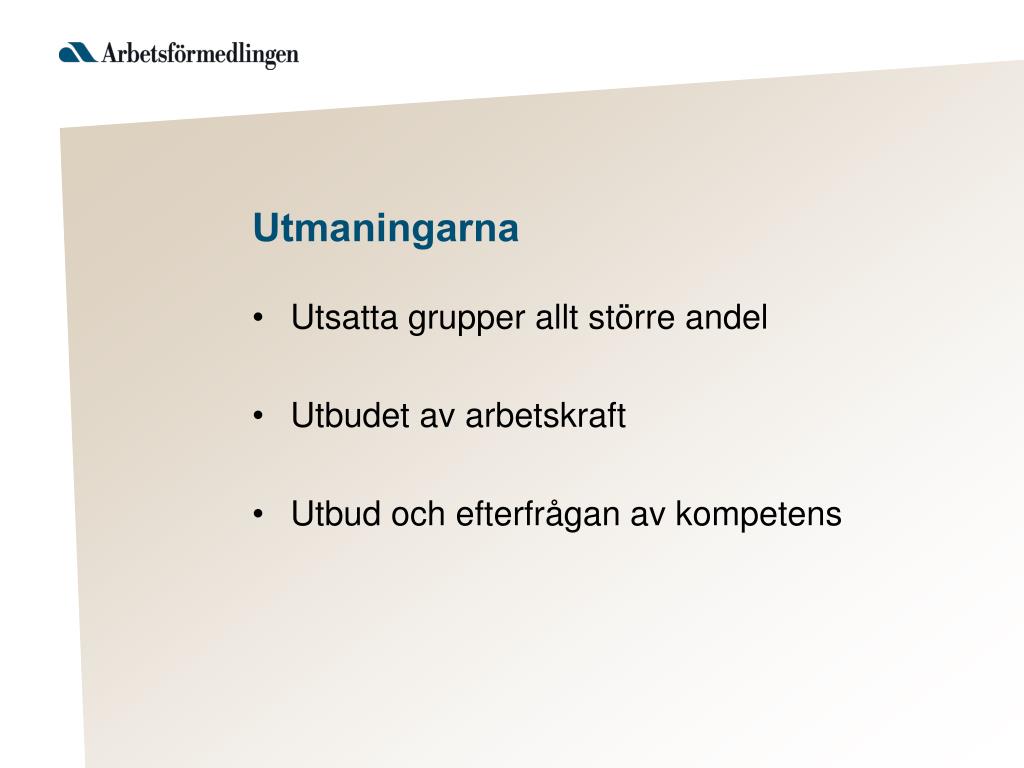 Arbetsförmedlingen

Utmaningarna

• Utsatta grupper allt större andel

• Utbudet av arbetskraft

• Utbud och efterfrågan av kompetens